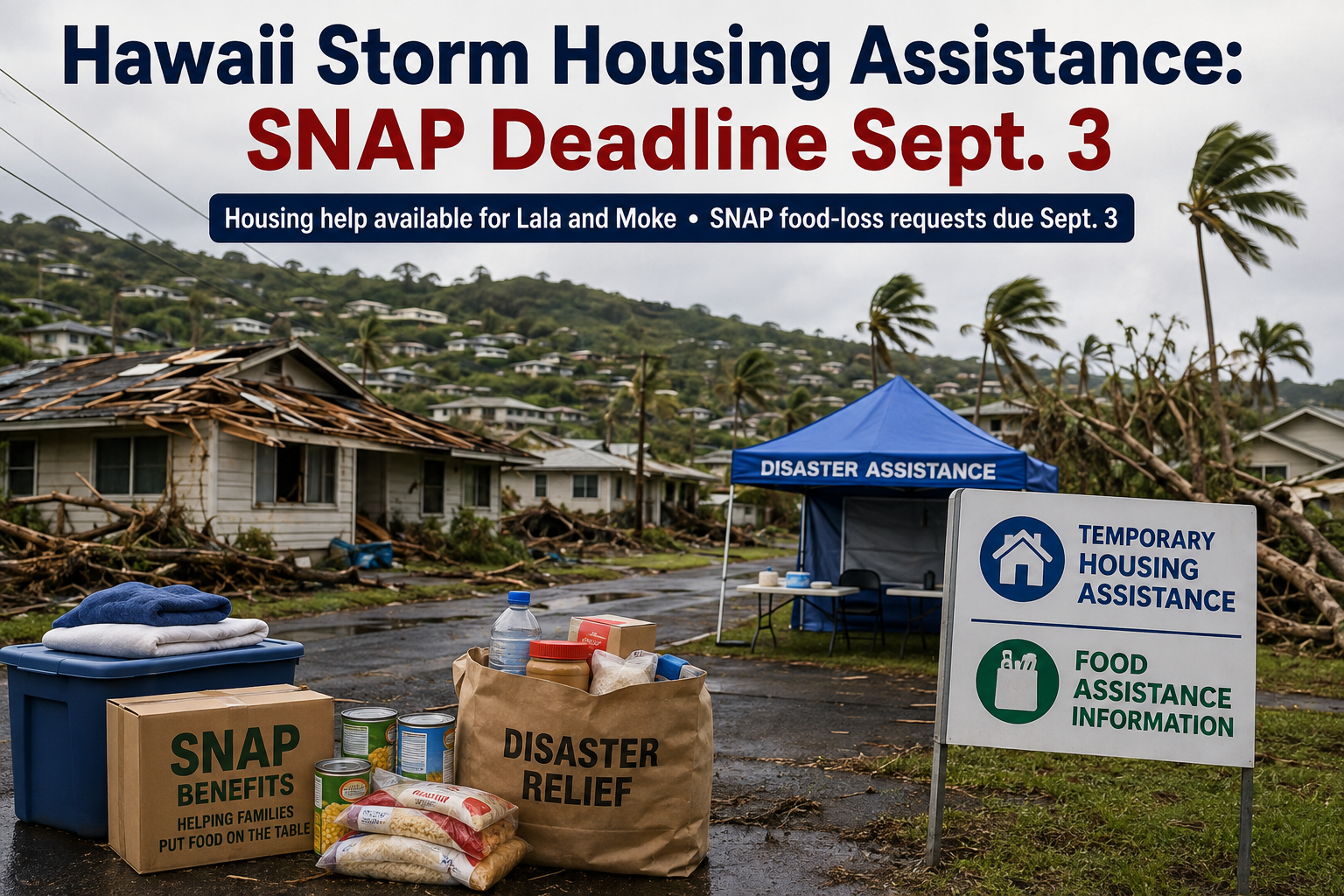 Hawaii Storm Housing Assistance:
SNAP Deadline Sept. 3

Housing help available for Lala and Moke • SNAP food-loss requests due Sept. 3

DISASTER ASSISTANCE

TEMPORARY HOUSING ASSISTANCE

FOOD ASSISTANCE INFORMATION

SNAP BENEFITS
HELPING FAMILIES PUT FOOD ON THE TABLE

DISASTER RELIEF